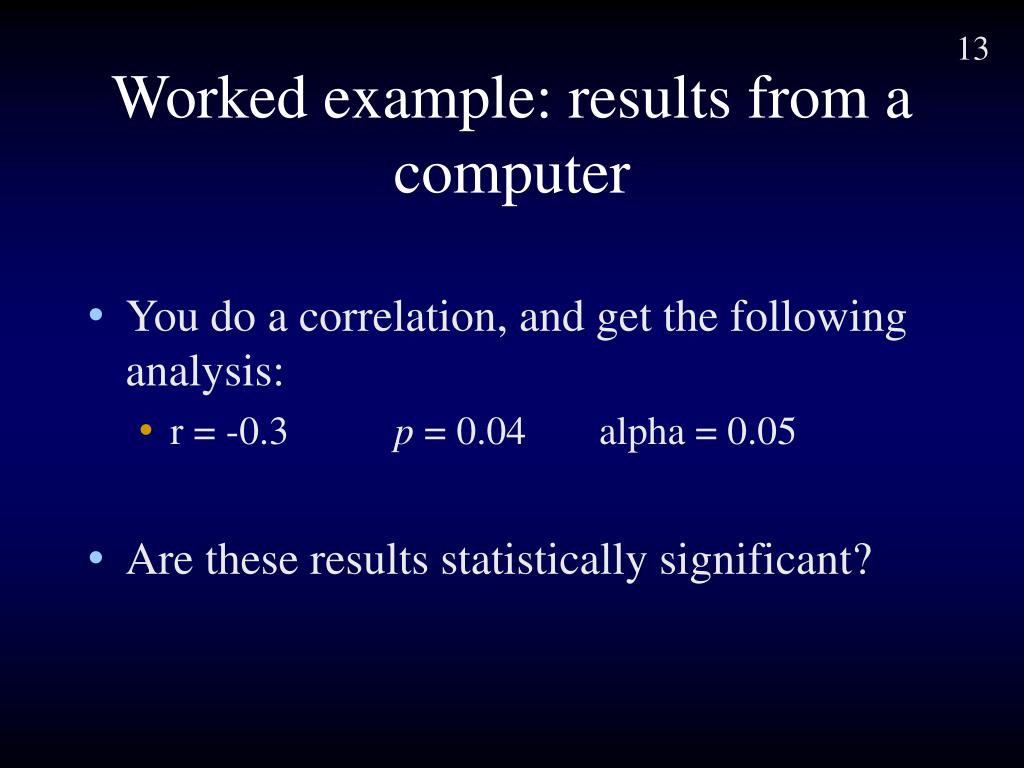 13

Worked example: results from a computer

• You do a correlation, and get the following analysis:
  • r = -0.3 $p$ = 0.04 alpha = 0.05

• Are these results statistically significant?